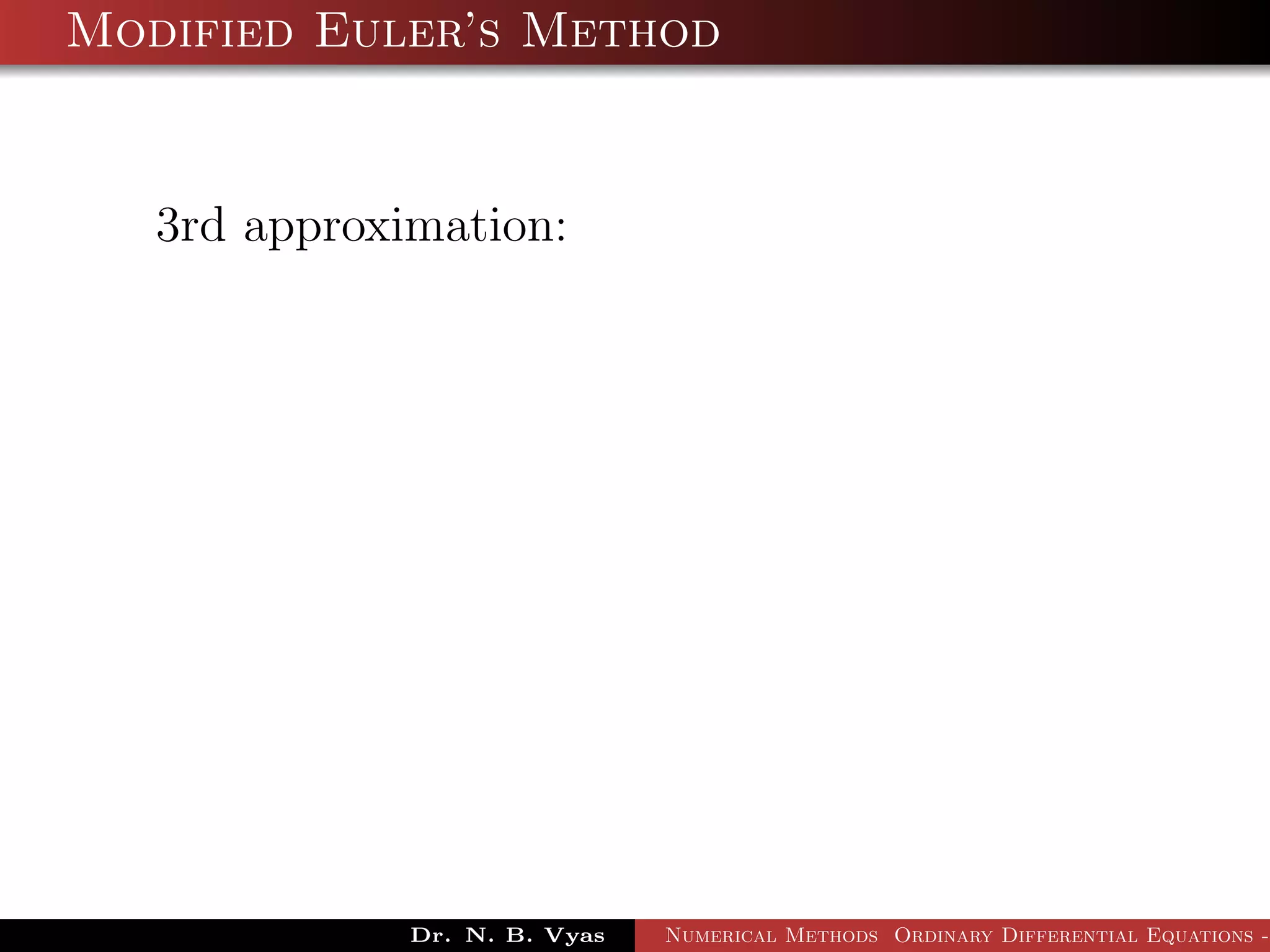 Modified Euler's Method

3rd approximation:

Dr. N. B. Vyas

Numerical Methods Ordinary Differential Equations -